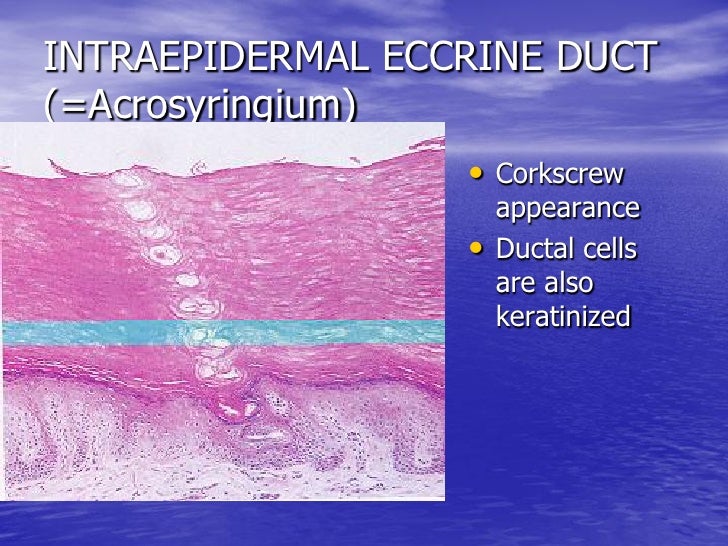 INTRAEPIDERMAL ECCRINE DUCT (=Acrosyringium)

• Corkscrew appearance
• Ductal cells are also keratinized